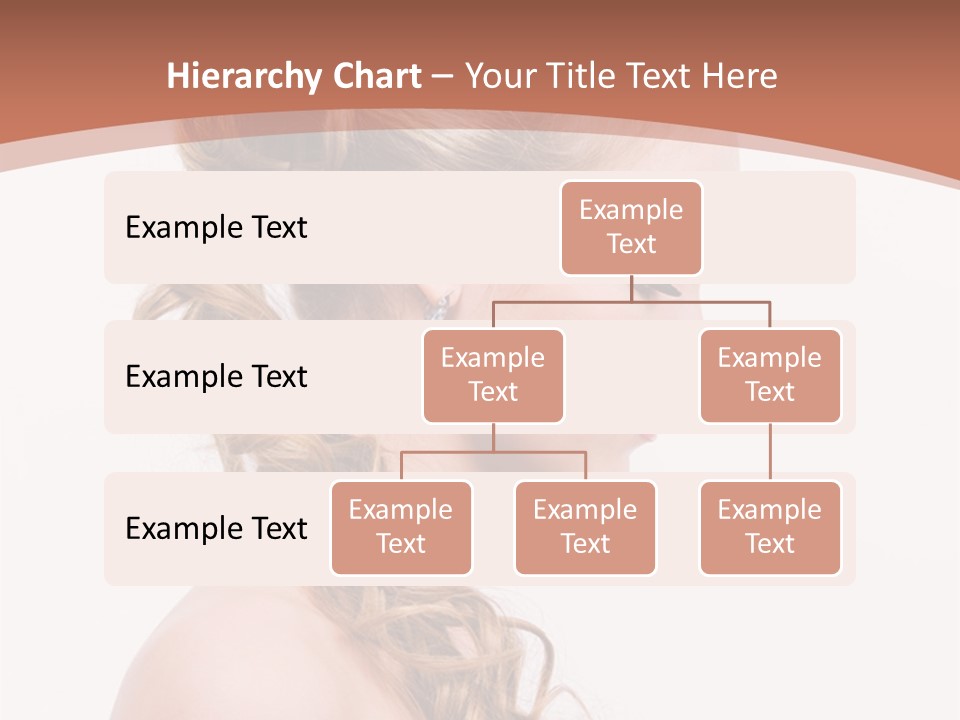 Hierarchy Chart – Your Title Text Here

Example Text

Example Text

Example Text

Example Text

Example Text

Example Text

Example Text

Example Text

Example Text